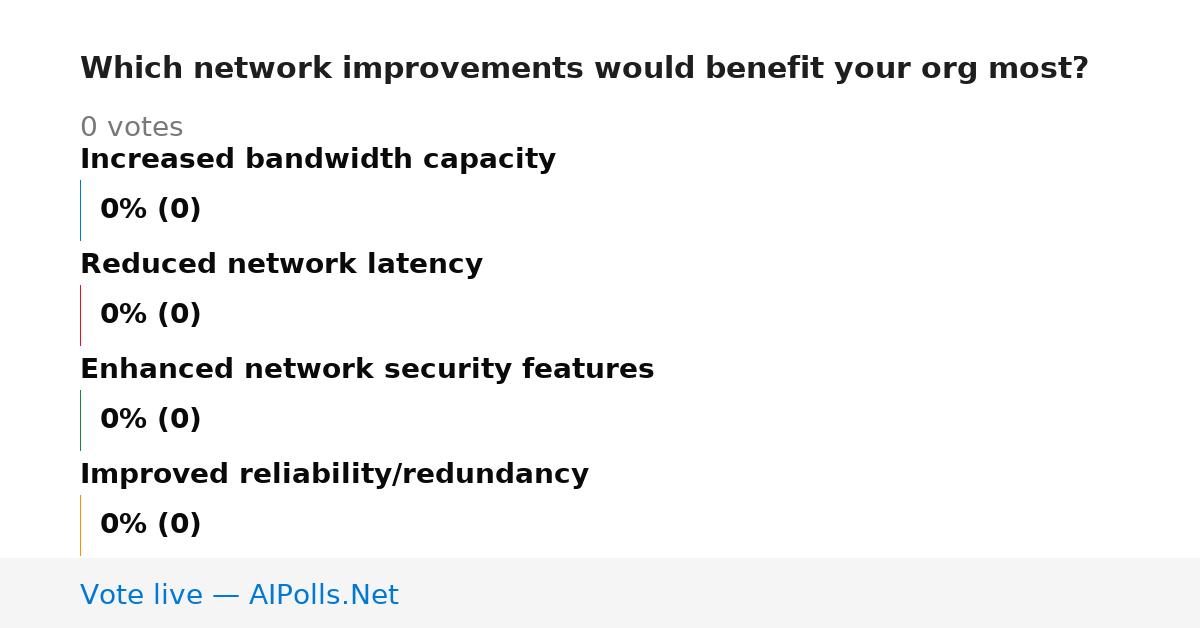 Which network improvements would benefit your org most?

0 votes

Increased bandwidth capacity

0% (0)

Reduced network latency

0% (0)

Enhanced network security features

0% (0)

Improved reliability/redundancy

0% (0)

Vote live — AIPolls.Net